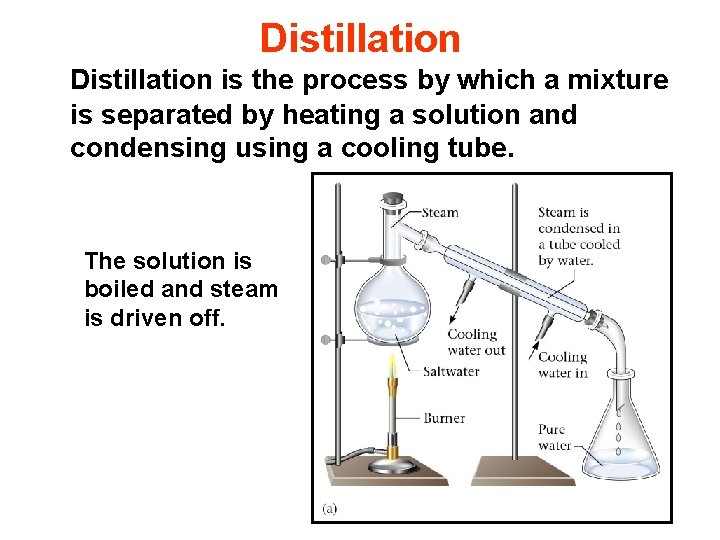 Distillation

Distillation is the process by which a mixture is separated by heating a solution and condensing using a cooling tube.

The solution is boiled and steam is driven off.

Steam

Steam is condensed in a tube cooled by water.

Cooling water out

Cooling water in

Saltwater

Burner

Pure water

(a)